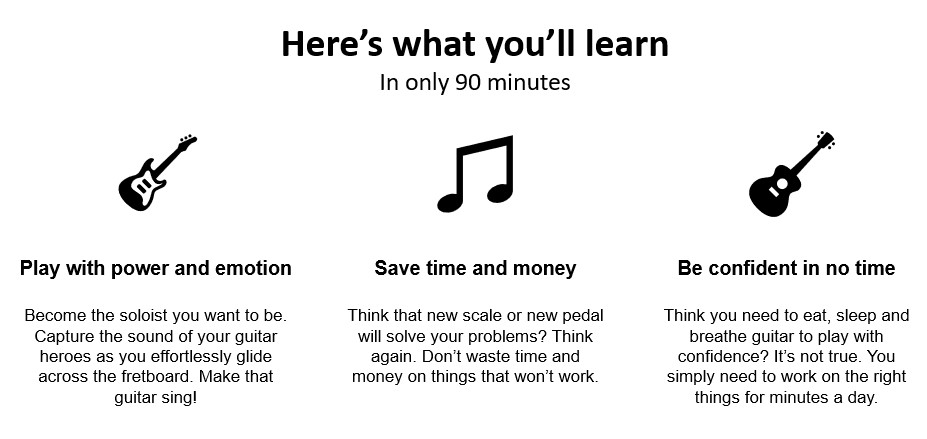 Here’s what you’ll learn
In only 90 minutes

Play with power and emotion

Become the soloist you want to be. Capture the sound of your guitar heroes as you effortlessly glide across the fretboard. Make that guitar sing!

Save time and money

Think that new scale or new pedal will solve your problems? Think again. Don’t waste time and money on things that won’t work.

Be confident in no time

Think you need to eat, sleep and breathe guitar to play with confidence? It’s not true. You simply need to work on the right things for minutes a day.